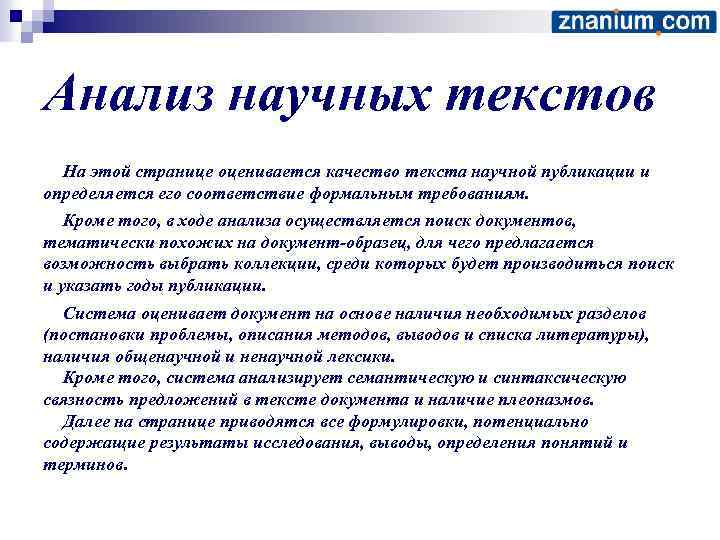 znanium.com

Анализ научных текстов

На этой странице оценивается качество текста научной публикации и определяется его соответствие формальным требованиям.

Кроме того, в ходе анализа осуществляется поиск документов, тематически похожих на документ-образец, для чего предлагается возможность выбрать коллекции, среди которых будет производиться поиск и указать годы публикации.

Система оценивает документ на основе наличия необходимых разделов (постановки проблемы, описания методов, выводов и списка литературы), наличия общенаучной и ненаучной лексики.

Кроме того, система анализирует семантическую и синтаксическую связность предложений в тексте документа и наличие плеоназмов.

Далее на странице приводятся все формулировки, потенциально содержащие результаты исследования, выводы, определения понятий и терминов.